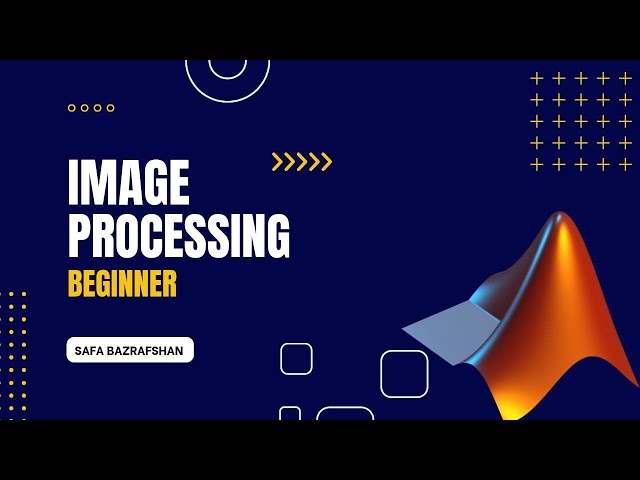 IMAGE
PROCESSING
BEGINNER

SAFA BAZRAFSHAN